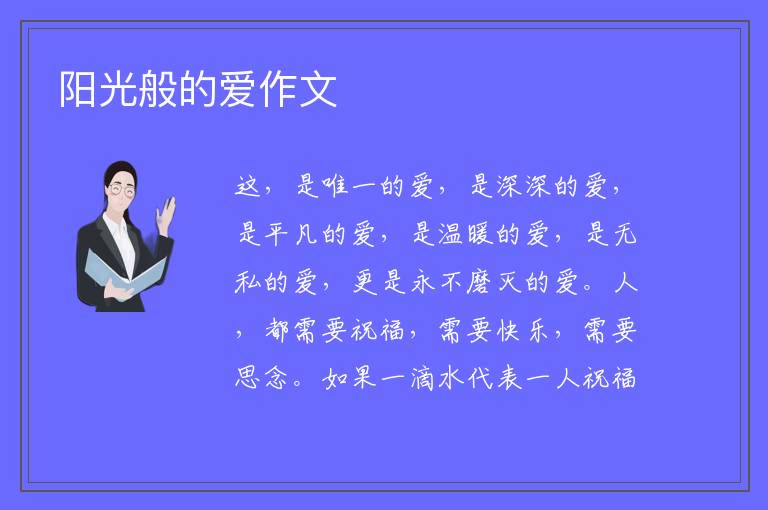 阳光般的爱作文

这，是唯一的爱，是深深的爱，是平凡的爱，是温暖的爱，是无私的爱，更是永不磨灭的爱。人，都需要祝福，需要快乐，需要思念。如果一滴水代表一人祝福